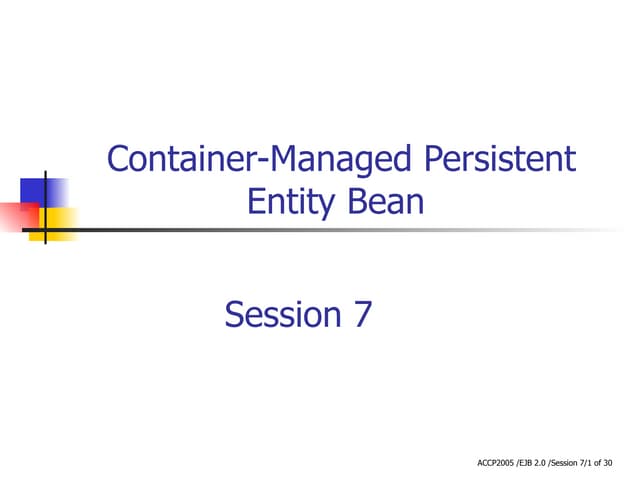 Container-Managed Persistent Entity Bean

Session 7

ACCP2005 /EJB 2.0 /Session 7/1 of 30